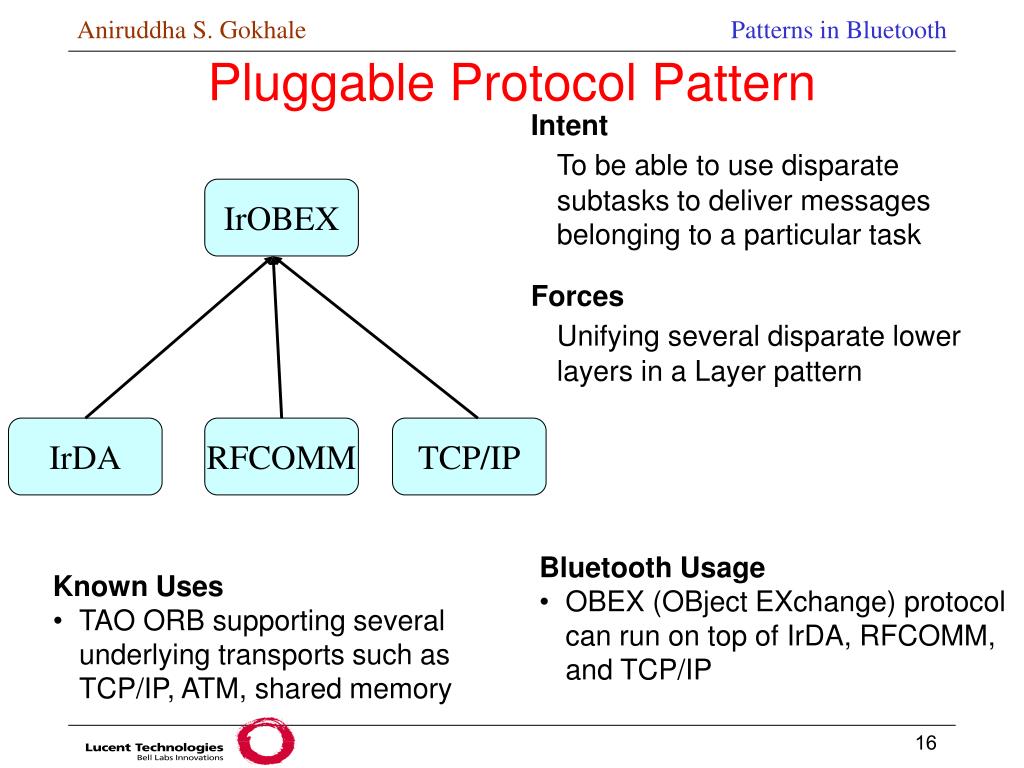 Aniruddha S. Gokhale

Patterns in Bluetooth

Pluggable Protocol Pattern

IrOBEX

IrDA

RFCOMM

TCP/IP

Intent

To be able to use disparate subtasks to deliver messages belonging to a particular task

Forces

Unifying several disparate lower layers in a Layer pattern

Known Uses

• TAO ORB supporting several underlying transports such as TCP/IP, ATM, shared memory

Bluetooth Usage

• OBEX (OBject EXchange) protocol can run on top of IrDA, RFCOMM, and TCP/IP

Lucent Technologies
Bell Labs Innovations

16